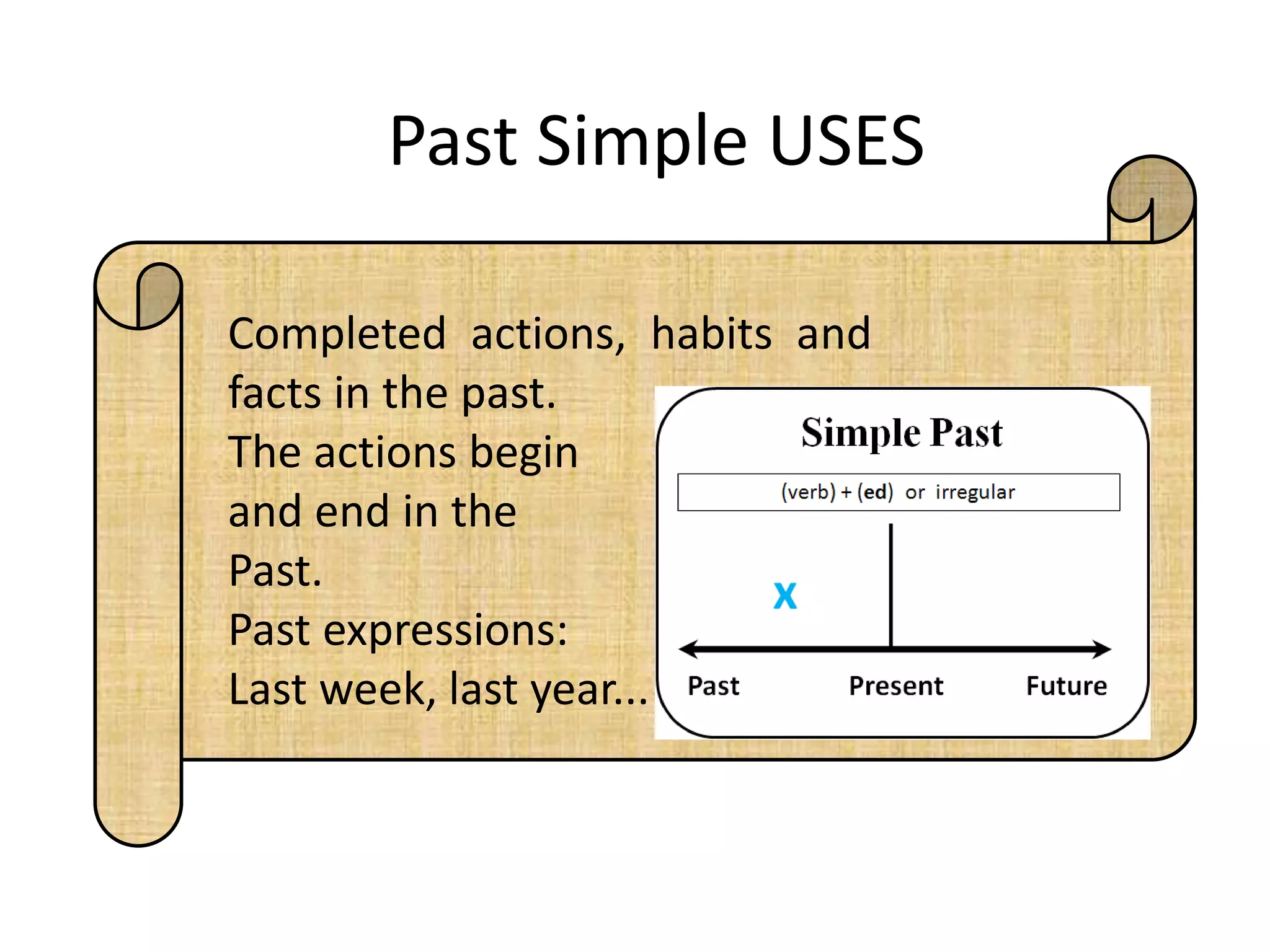 Past Simple USES

Completed actions, habits and facts in the past.
The actions begin and end in the Past.
Past expressions:
Last week, last year...

Simple Past

(verb) + (ed) or irregular

X

Past
Present
Future